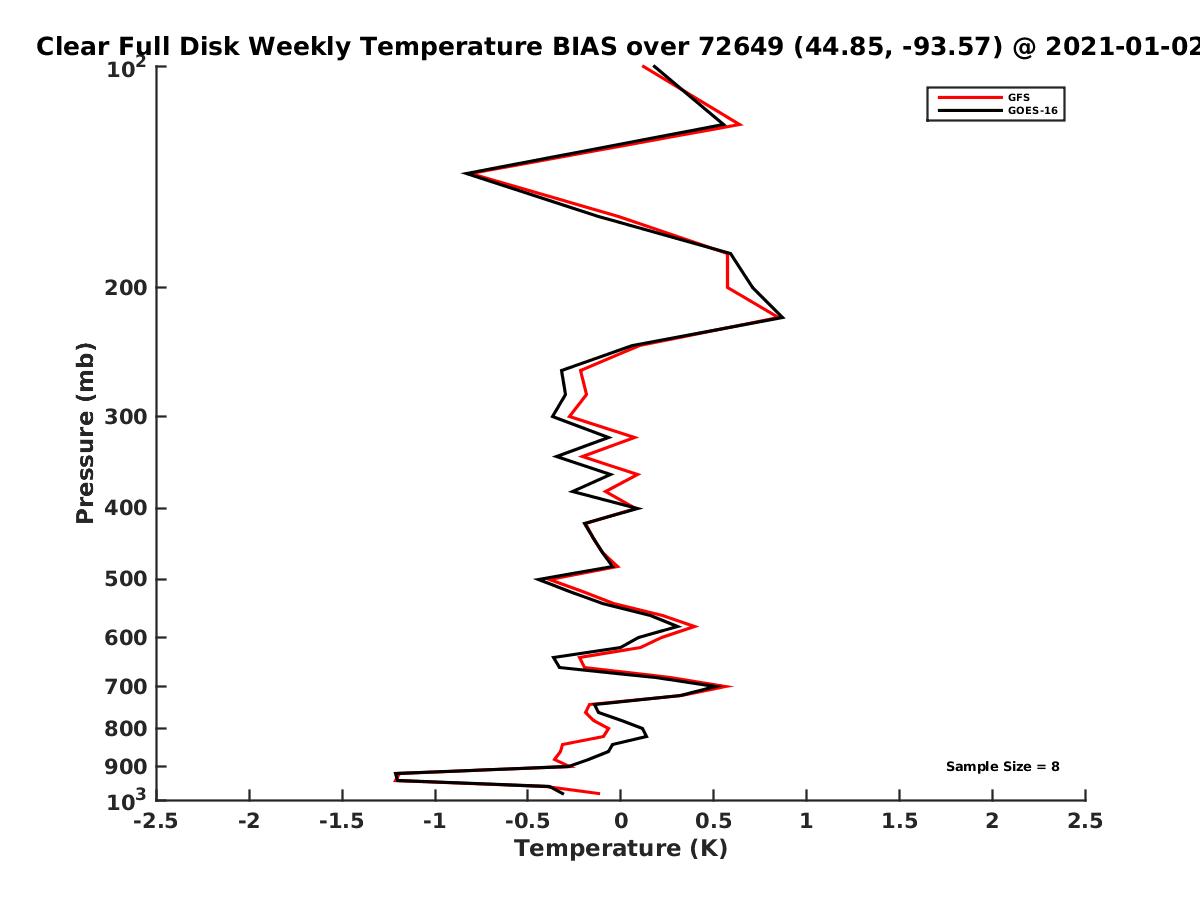 Clear Full Disk Weekly Temperature BIAS over 72649 (44.85, -93.57) @ 2021-01-02

GFS
GOES-16

Pressure (mb)

$10^2$
200
300
400
500
600
700
800
900
$10^3$

Sample Size = 8

-2.5 -2 -1.5 -1 -0.5 0 0.5 1 1.5 2 2.5

Temperature (K)